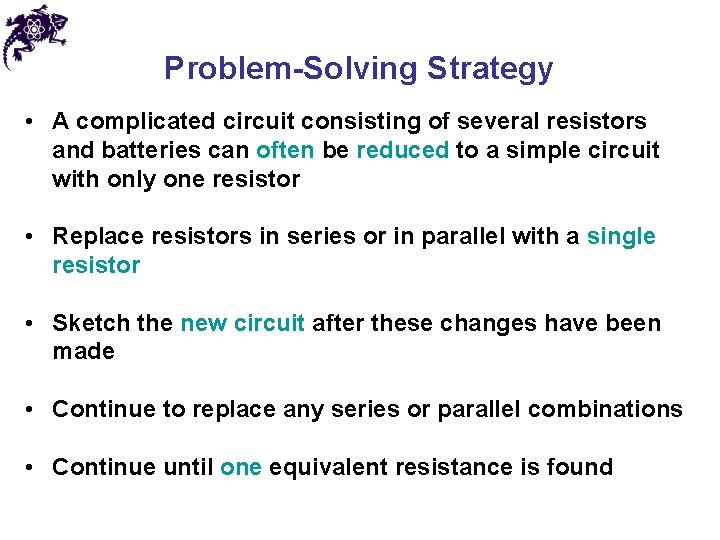 Problem-Solving Strategy

• A complicated circuit consisting of several resistors and batteries can often be reduced to a simple circuit with only one resistor

• Replace resistors in series or in parallel with a single resistor

• Sketch the new circuit after these changes have been made

• Continue to replace any series or parallel combinations

• Continue until one equivalent resistance is found